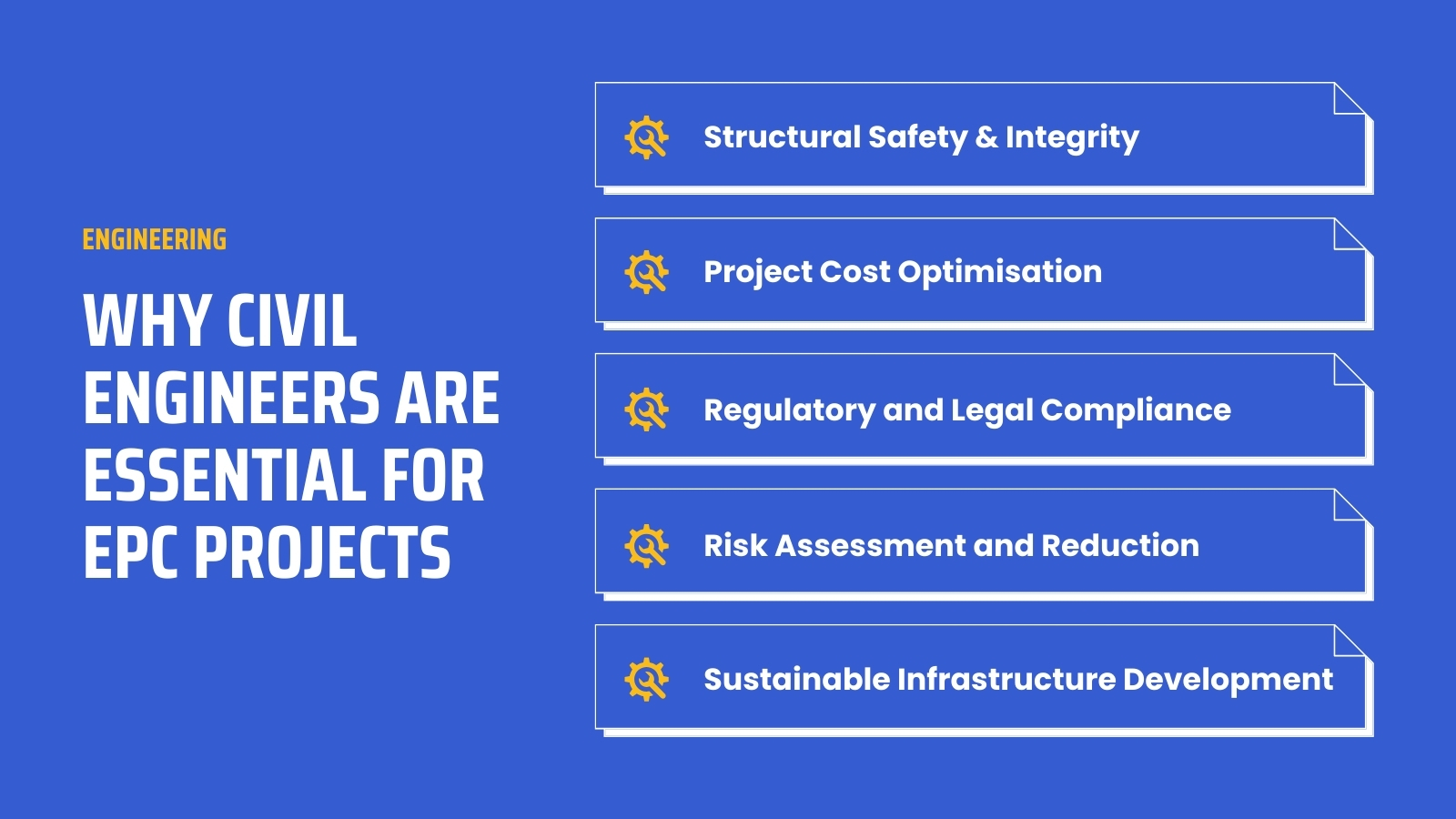 ENGINEERING

WHY CIVIL ENGINEERS ARE ESSENTIAL FOR EPC PROJECTS

Structural Safety & Integrity

Project Cost Optimisation

Regulatory and Legal Compliance

Risk Assessment and Reduction

Sustainable Infrastructure Development